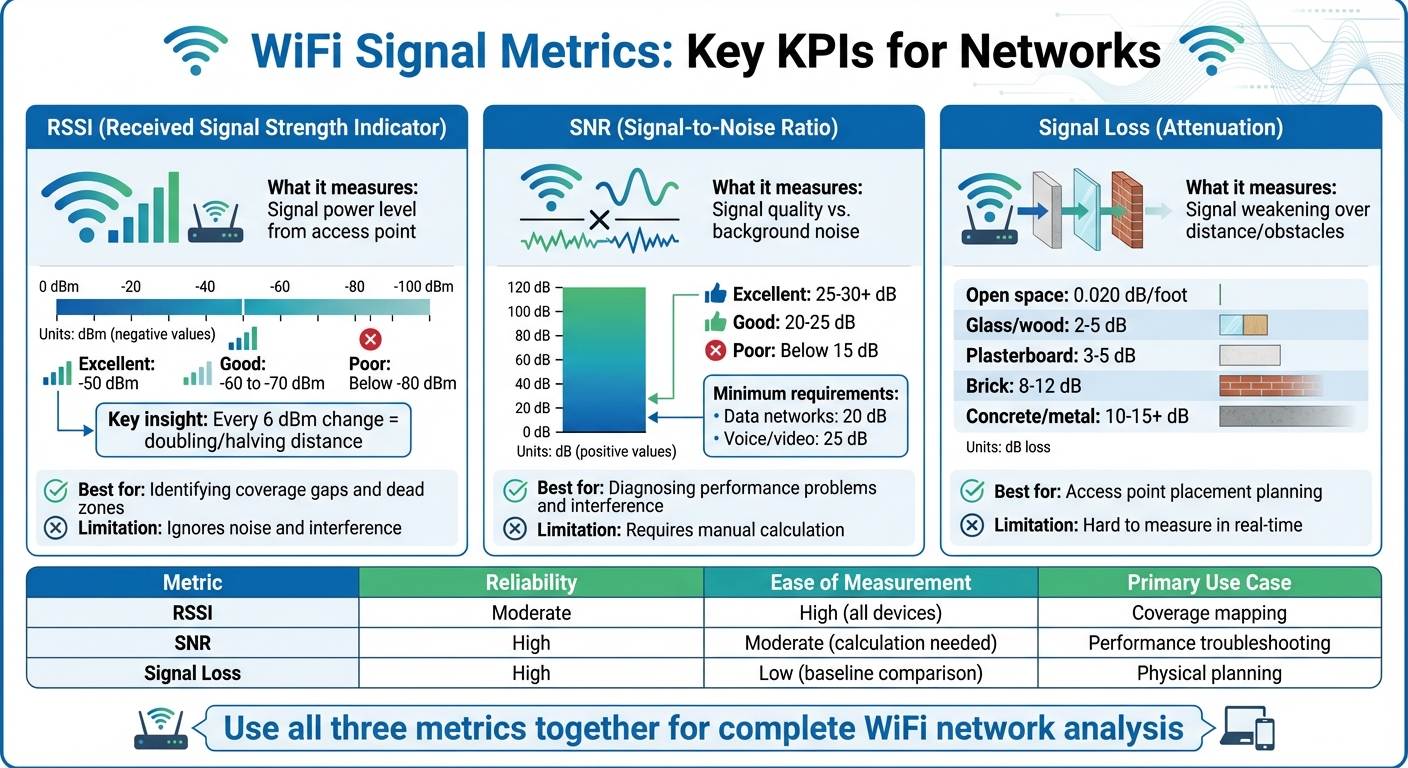 WiFi Signal Metrics: Key KPIs for Networks

RSSI (Received Signal Strength Indicator)

What it measures: Signal power level from access point

0 dBm -20 -40 -60 -80 -100 dBm

Units: dBm (negative values)

Excellent: -50 dBm

Good: -60 to -70 dBm

Poor: Below -80 dBm

Key insight: Every 6 dBm change = doubling/halving distance

Best for: Identifying coverage gaps and dead zones

Limitation: Ignores noise and interference

SNR (Signal-to-Noise Ratio)

What it measures: Signal quality vs. background noise

120 dB
100 dB
80 dB
60 dB
40 dB
20 dB
0 dB

Units: dB (positive values)

Excellent: 25-30+ dB

Good: 20-25 dB

Poor: Below 15 dB

Minimum requirements:
• Data networks: 20 dB
• Voice/video: 25 dB

Best for: Diagnosing performance problems and interference

Limitation: Requires manual calculation

Signal Loss (Attenuation)

What it measures: Signal weakening over distance/obstacles

Open space: 0.020 dB/foot

Glass/wood: 2-5 dB

Plasterboard: 3-5 dB

Brick: 8-12 dB

Concrete/metal: 10-15+ dB

Units: dB loss

Best for: Access point placement planning

Limitation: Hard to measure in real-time

| Metric | Reliability | Ease of Measurement | Primary Use Case |
|---|---|---|---|
| RSSI | Moderate | High (all devices) | Coverage mapping |
| SNR | High | Moderate (calculation needed) | Performance troubleshooting |
| Signal Loss | High | Low (baseline comparison) | Physical planning |

Use all three metrics together for complete WiFi network analysis